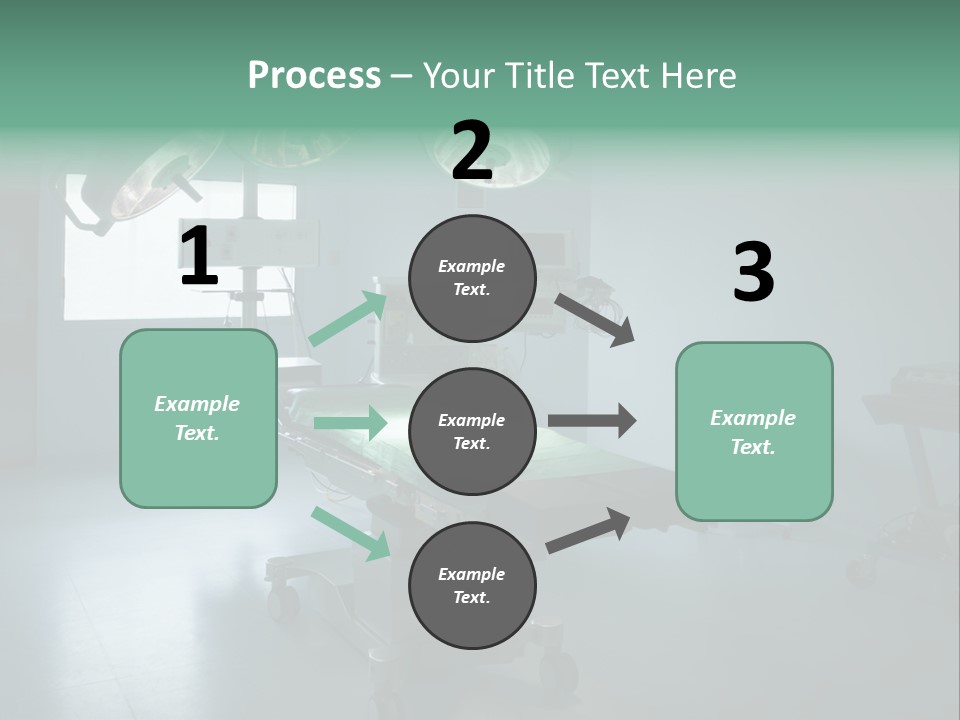 Process – Your Title Text Here

1

Example Text.

2

Example Text.

Example Text.

Example Text.

3

Example Text.